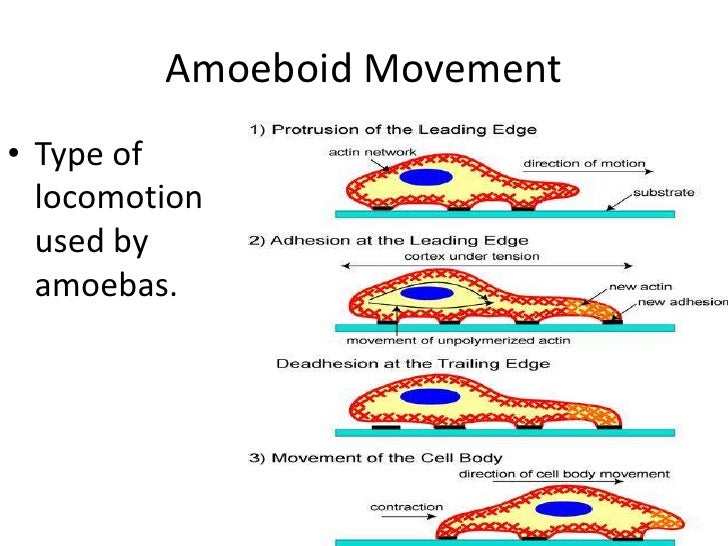 Amoeboid Movement

• Type of locomotion used by amoebas.

1) Protrusion of the Leading Edge

actin network

direction of motion

substrate

2) Adhesion at the Leading Edge

cortex under tension

new actin

new adhesion

movement of unpolymerized actin

Deadhesion at the Trailing Edge

3) Movement of the Cell Body

direction of cell body movement

contraction